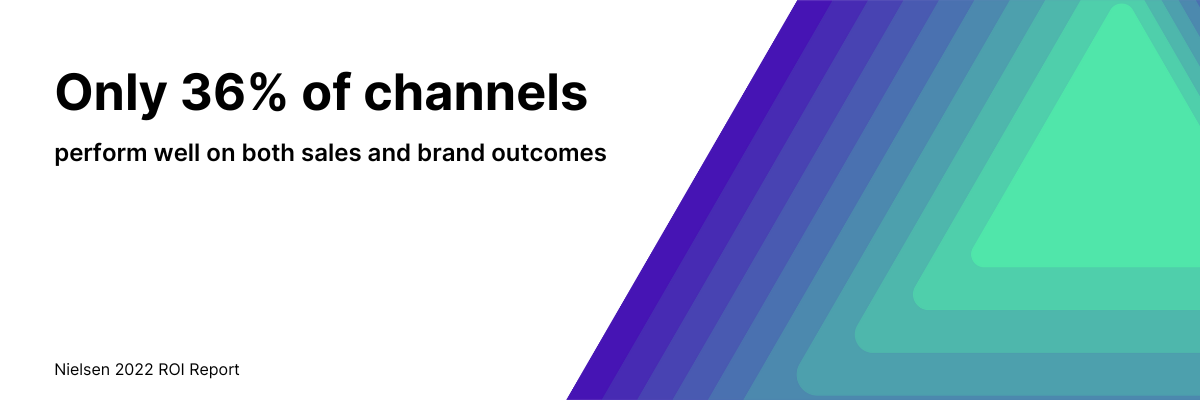 Only 36% of channels

perform well on both sales and brand outcomes

Nielsen 2022 ROI Report